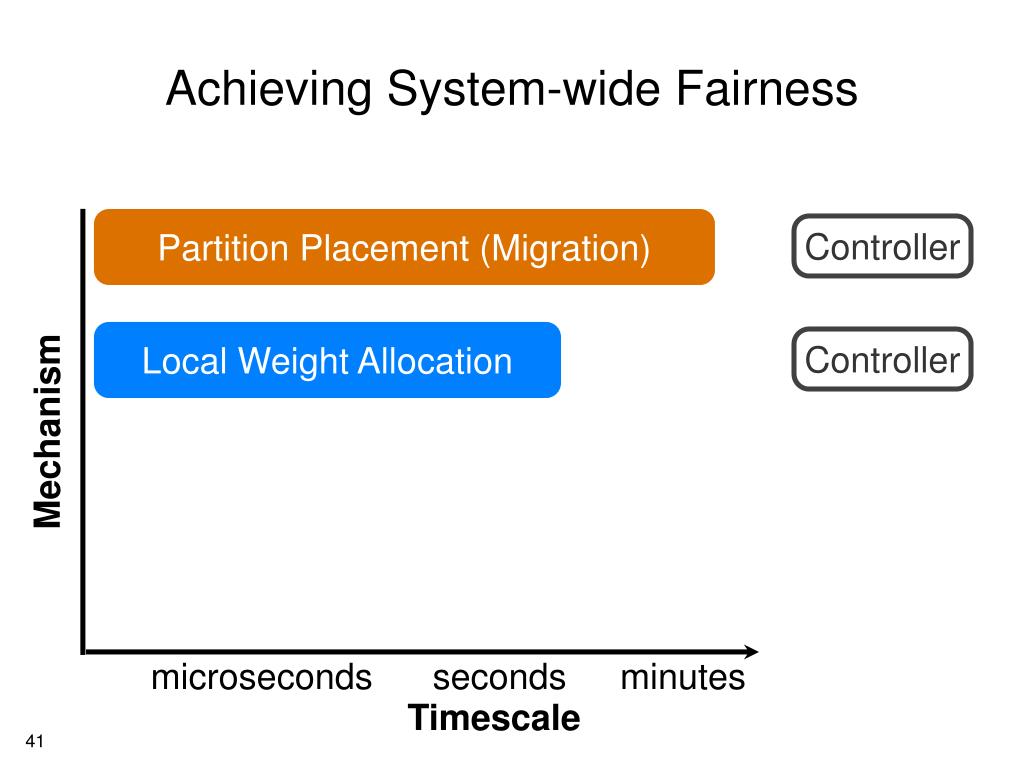 Achieving System-wide Fairness

Partition Placement (Migration)

Controller

Local Weight Allocation

Controller

Mechanism

microseconds seconds minutes

Timescale

41